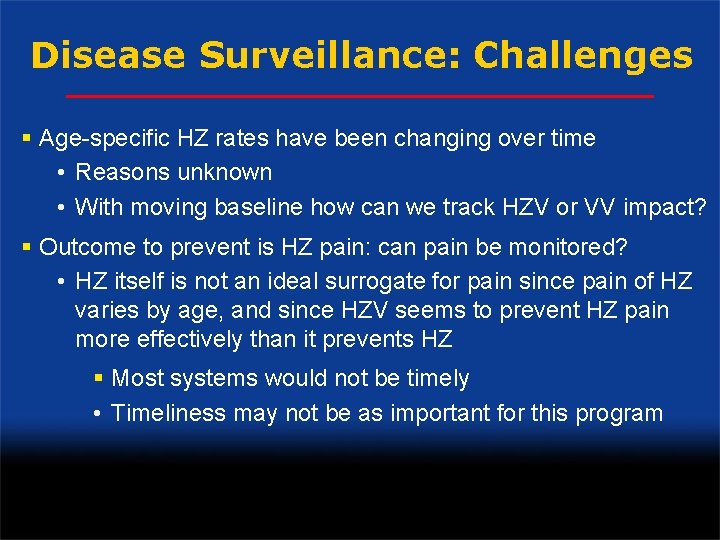 Disease Surveillance: Challenges

▪ Age-specific HZ rates have been changing over time
• Reasons unknown
• With moving baseline how can we track HZV or VV impact?

▪ Outcome to prevent is HZ pain: can pain be monitored?
• HZ itself is not an ideal surrogate for pain since pain of HZ varies by age, and since HZV seems to prevent HZ pain more effectively than it prevents HZ
▪ Most systems would not be timely
• Timeliness may not be as important for this program